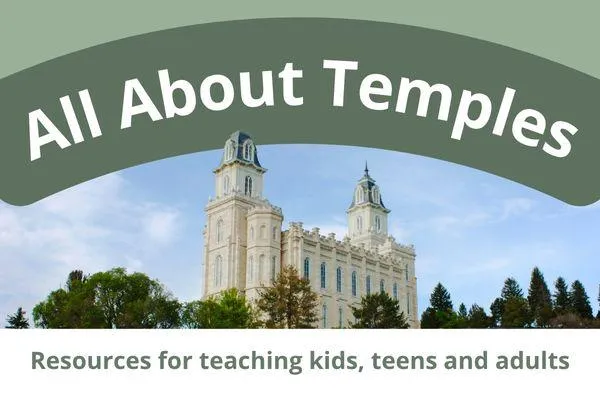 All About Temples

Resources for teaching kids, teens and adults